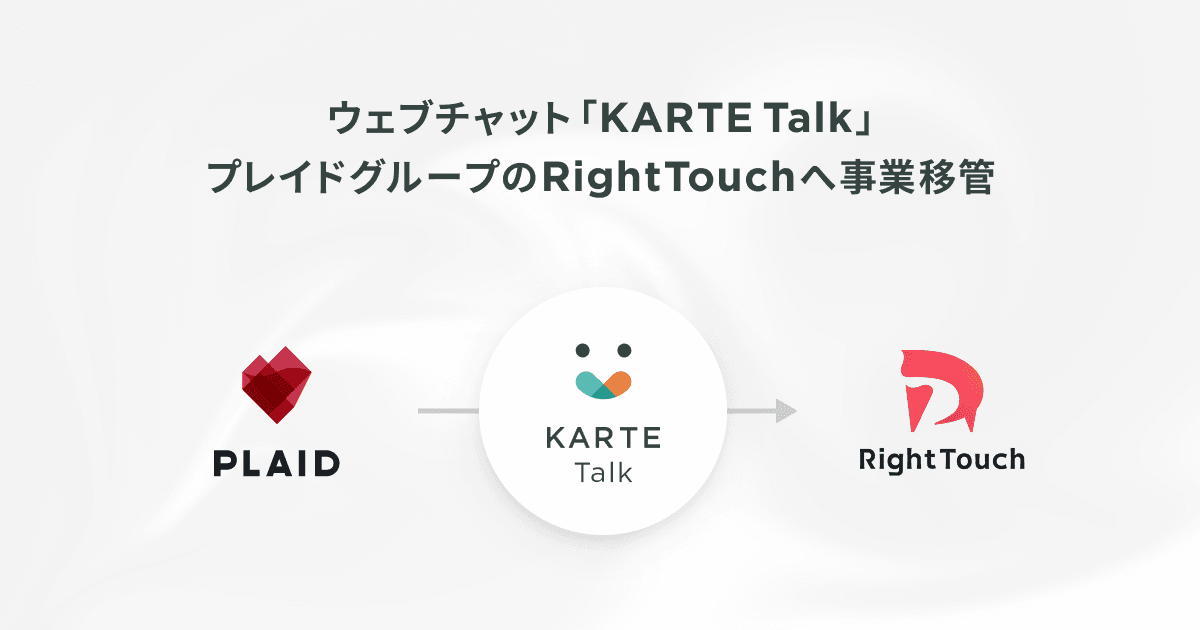 ウェブチャット「KARTE Talk」
プレイドグループのRightTouchへ事業移管

PLAID

KARTE
Talk

RightTouch